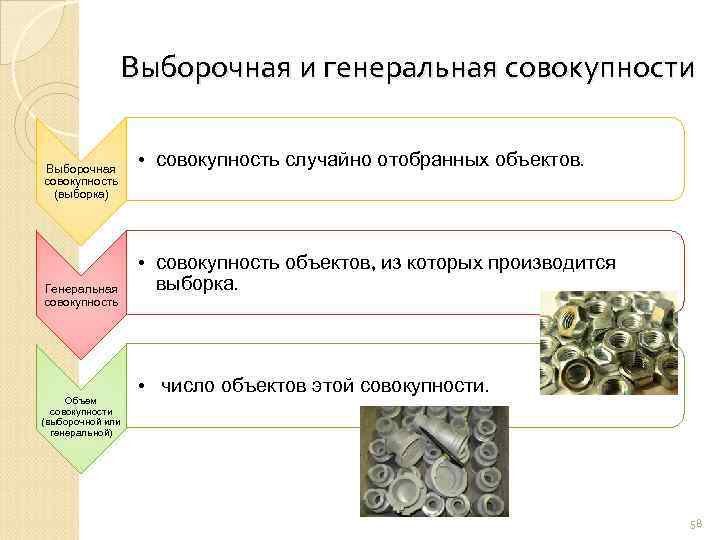 Выборочная и генеральная совокупности

Выборочная совокупность (выборка)

• совокупность случайно отобранных объектов.

Генеральная совокупность

• совокупность объектов, из которых производится выборка.

Объем совокупности (выборочной или генеральной)

• число объектов этой совокупности.

58